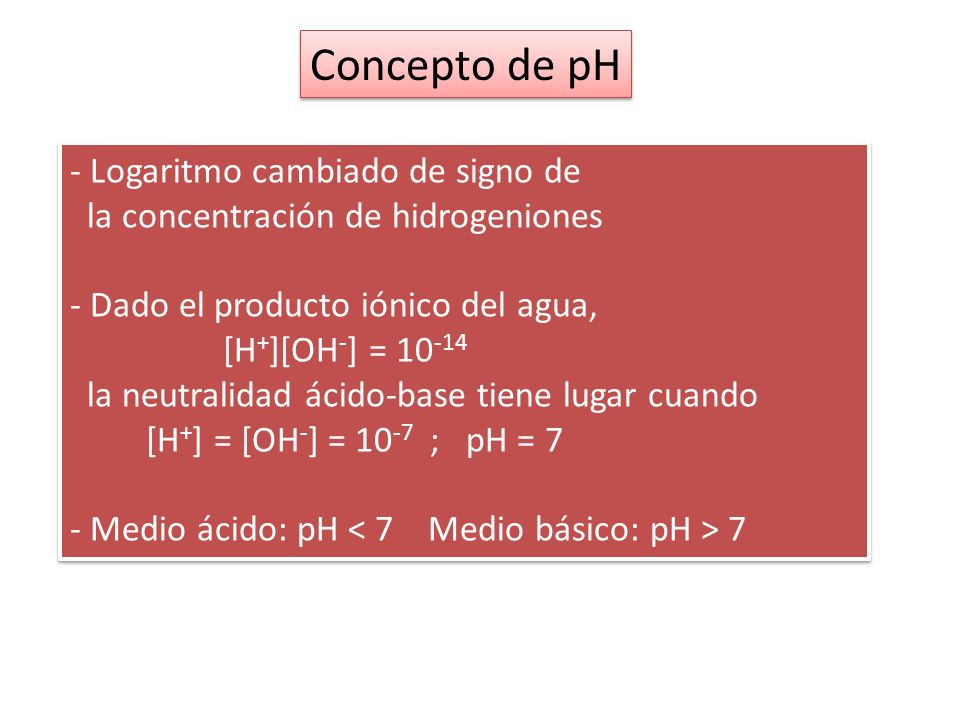 Concepto de pH

- Logaritmo cambiado de signo de la concentración de hidrogeniones

- Dado el producto iónico del agua,
$[H^+][OH^-] = 10^{-14}$
la neutralidad ácido-base tiene lugar cuando
$[H^+] = [OH^-] = 10^{-7}$ ; pH = 7

- Medio ácido: pH < 7  Medio básico: pH > 7